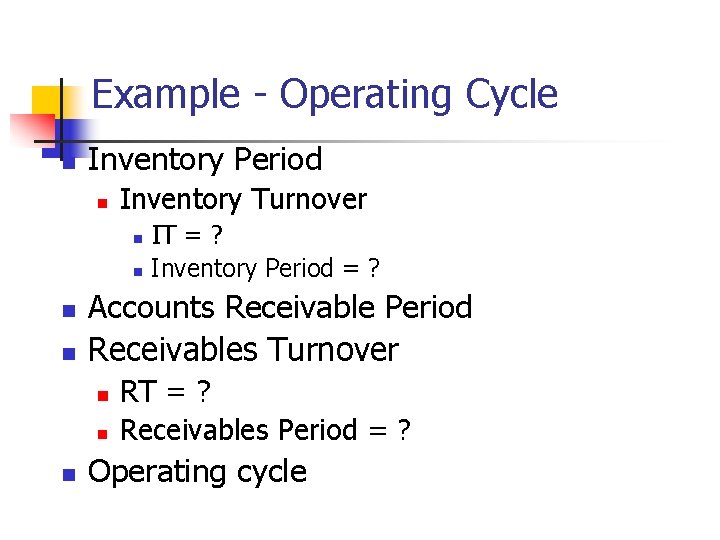 Example - Operating Cycle

Inventory Period

Inventory Turnover

IT = ?

Inventory Period = ?

Accounts Receivable Period

Receivables Turnover

RT = ?

Receivables Period = ?

Operating cycle